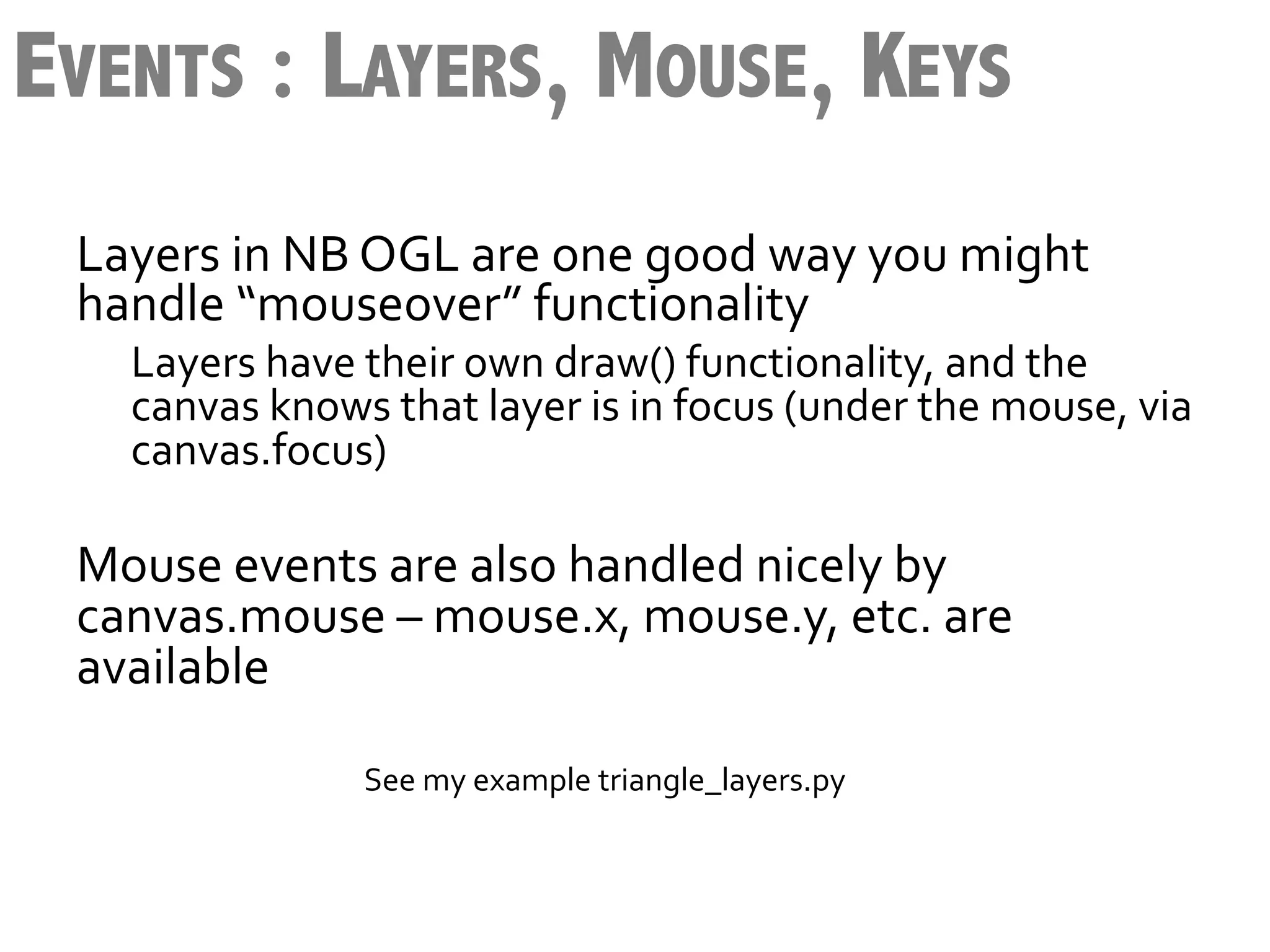 EVENTS : LAYERS, MOUSE, KEYS

Layers in NB OGL are one good way you might handle “mouseover” functionality

Layers have their own draw() functionality, and the canvas knows that layer is in focus (under the mouse, via canvas.focus)

Mouse events are also handled nicely by canvas.mouse – mouse.x, mouse.y, etc. are available

See my example triangle_layers.py